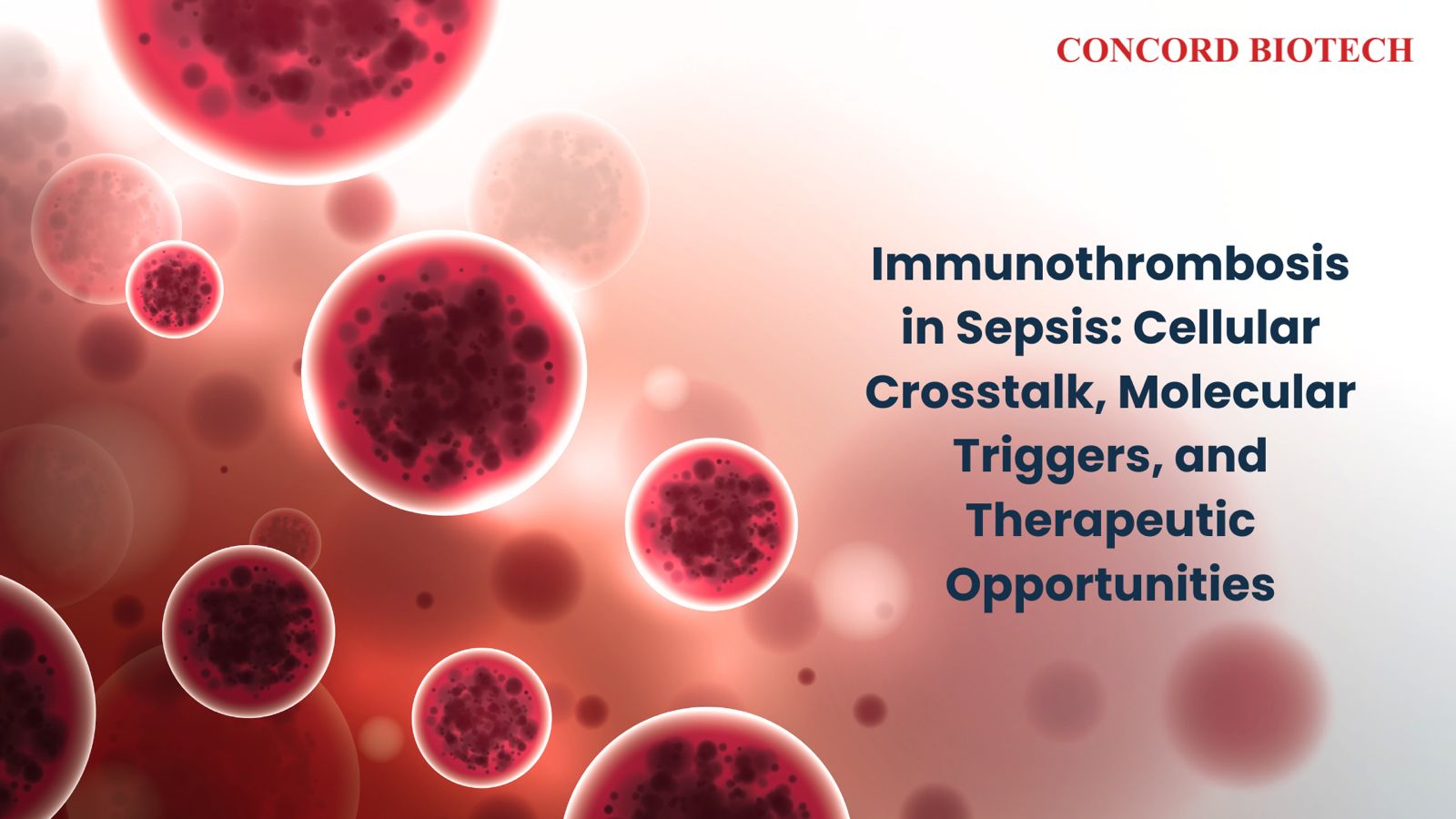 CONCORD BIOTECH

Immunothrombosis in Sepsis: Cellular Crosstalk, Molecular Triggers, and Therapeutic Opportunities